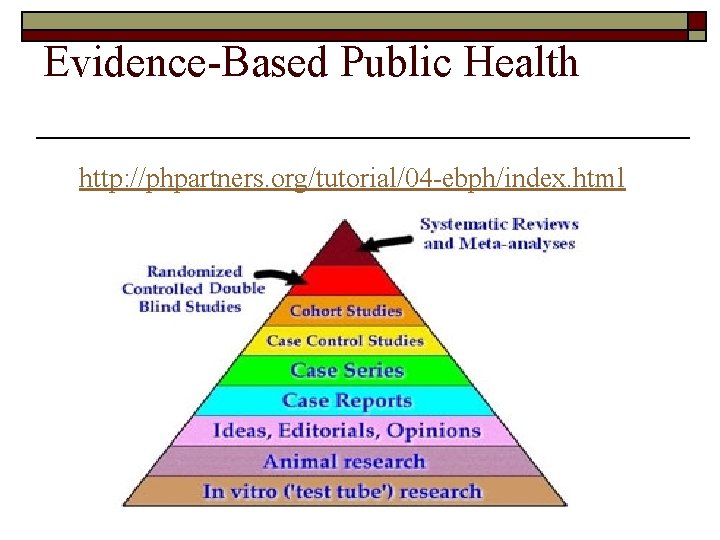 Evidence-Based Public Health

http://phpartners.org/tutorial/04-ebph/index.html

Systematic Reviews and Meta-analyses

Randomized Controlled Double Blind Studies

Cohort Studies

Case Control Studies

Case Series

Case Reports

Ideas, Editorials, Opinions

Animal research

In vitro ('test tube') research